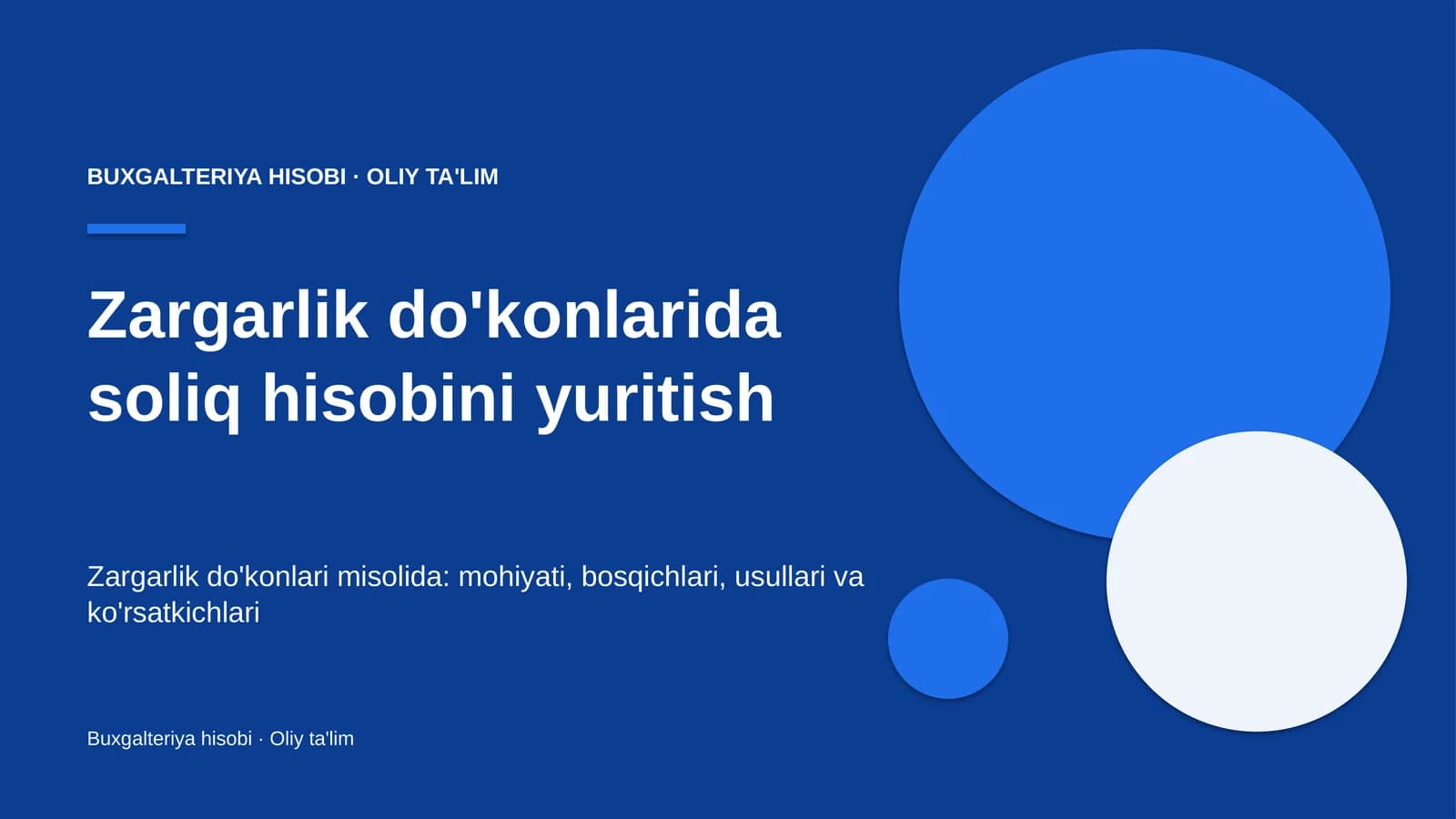 BUXGALTERIYA HISOBI · OLIY TA'LIM

Zargarlik do'konlarida soliq hisobini yuritish

Zargarlik do'konlari misolida: mohiyati, bosqichlari, usullari va ko'rsatkichlari

Buxgalteriya hisobi · Oliy ta'lim